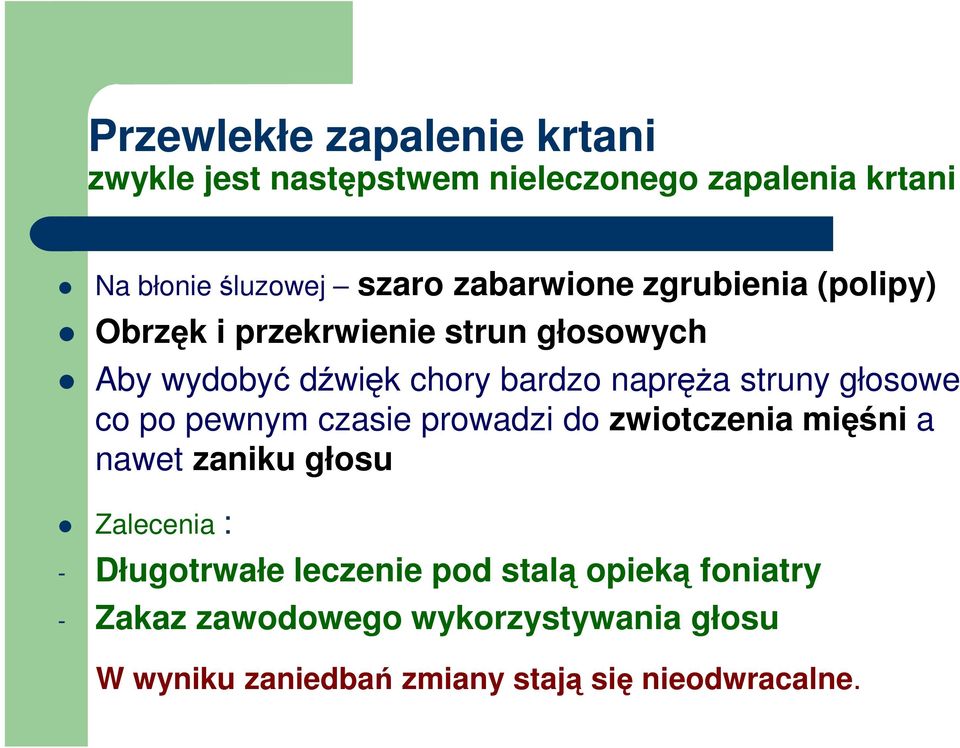 Przewlekłe zapalenie krtani
zwykle jest następstwem nieleczonego zapalenia krtani

- Na błonie śluzowej – szaro zabarwione zgrubienia (polipy)
- Obrzęk i przekrwienie strun głosowych
- Aby wydobyć dźwięk chory bardzo napręża struny głosowe co po pewnym czasie prowadzi do zwiotczenia mięśni a nawet zaniku głosu

- Zalecenia :
- Długotrwałe leczenie pod stalą opieką foniatry
- Zakaz zawodowego wykorzystywania głosu

W wyniku zaniedbań zmiany stają się nieodwracalne.